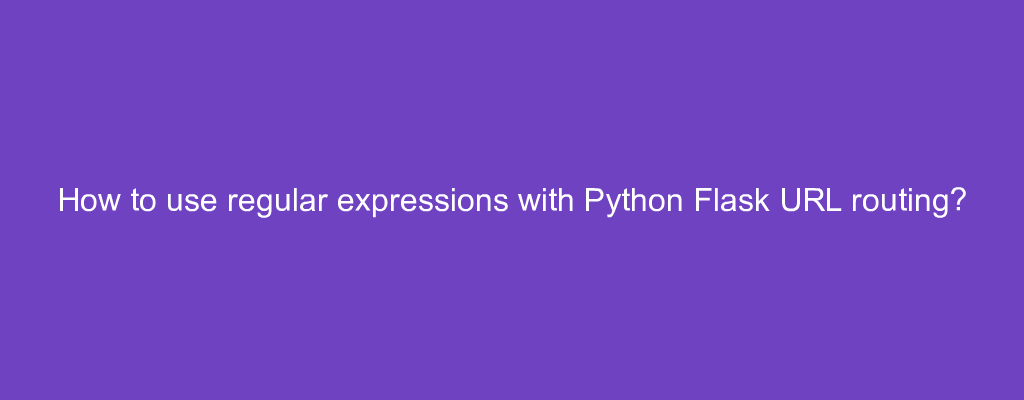 How to use regular expressions with Python Flask URL routing?